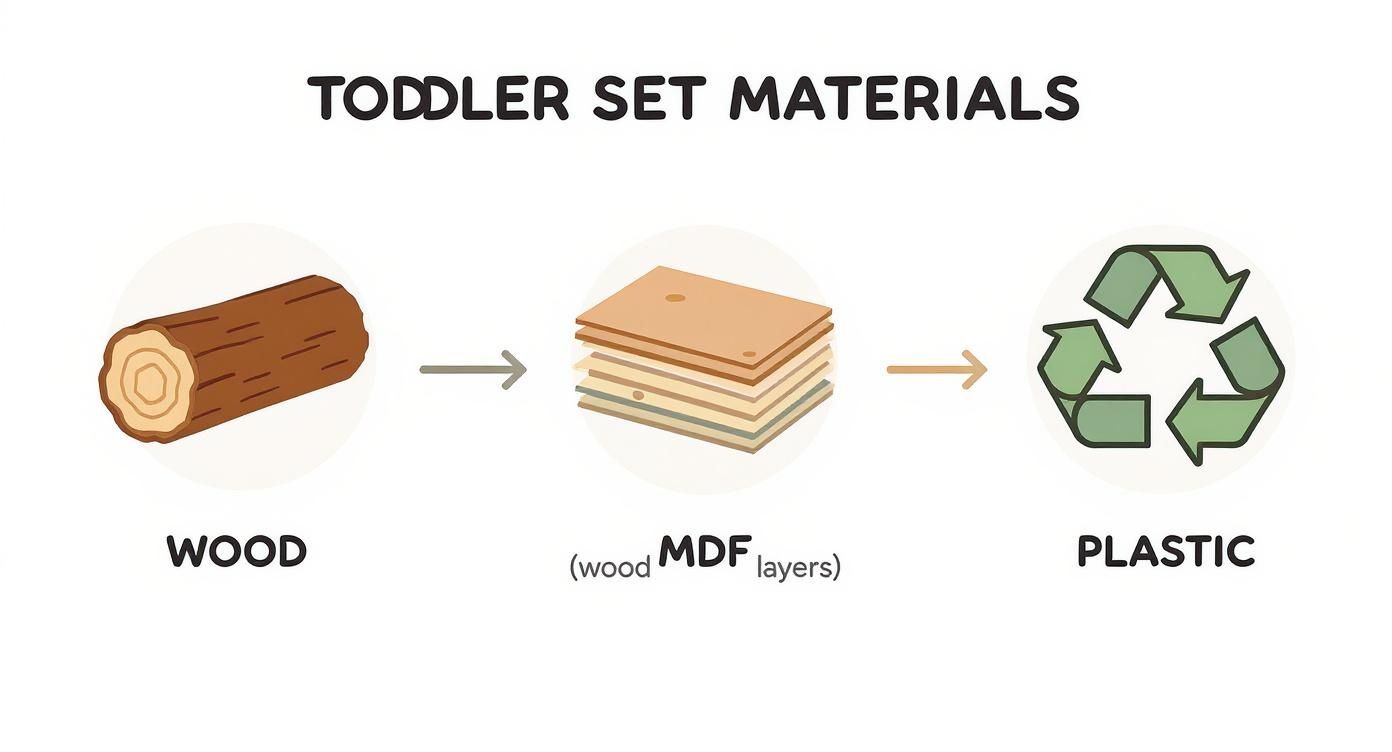 TODDLER SET MATERIALS

WOOD

(wood MDF layers)

PLASTIC